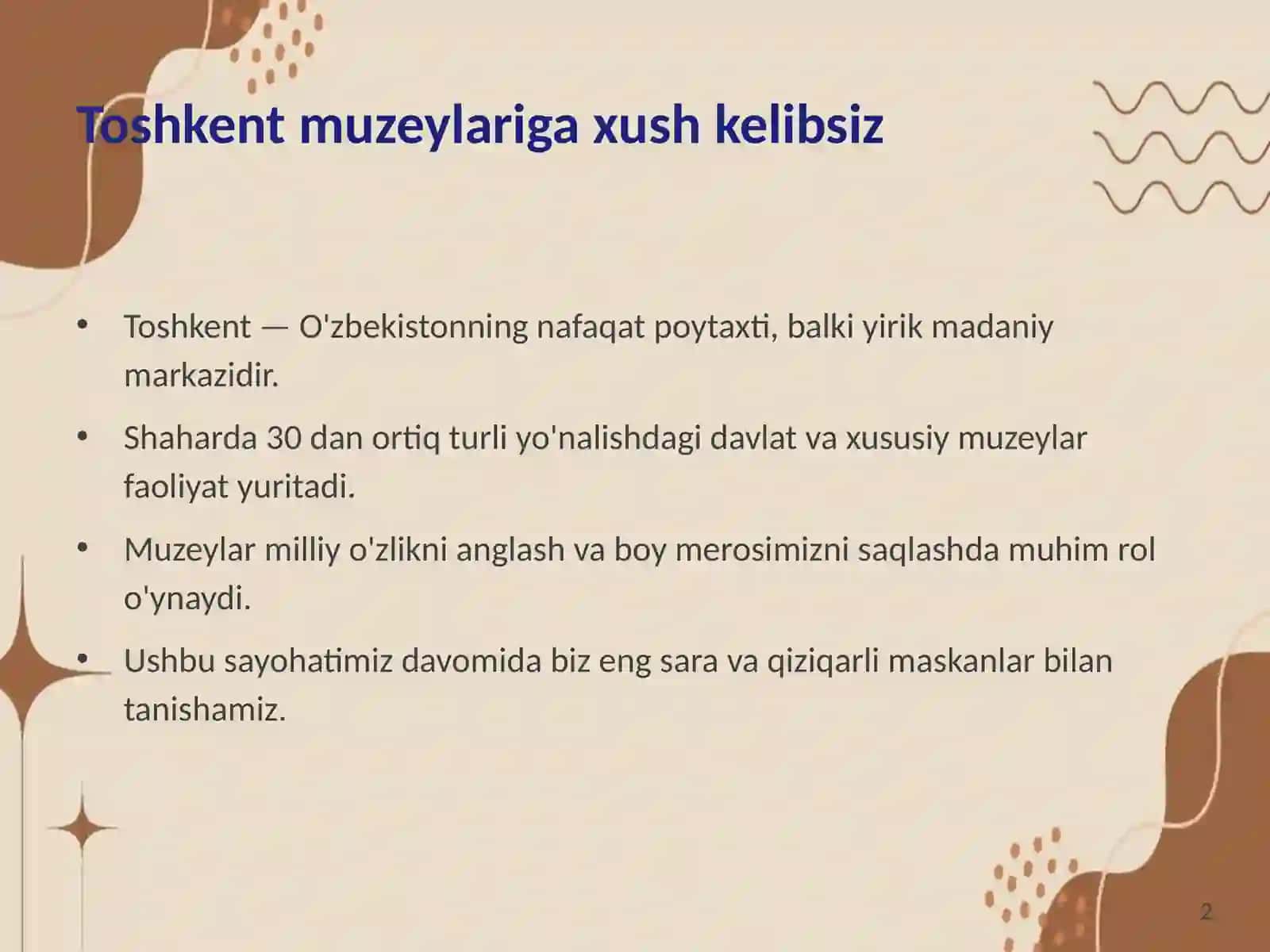 Toshkent muzeylariga xush kelibsiz

• Toshkent — O'zbekistonning nafaqat poytaxti, balki yirik madaniy markazidir.

• Shaharda 30 dan ortiq turli yo'nalishdagi davlat va xususiy muzeylar faoliyat yuritadi.

• Muzeylar milliy o'zlikni anglash va boy merosimizni saqlashda muhim rol o'ynaydi.

• Ushbu sayohatimiz davomida biz eng sara va qiziqarli maskanlar bilan tanishamiz.

2